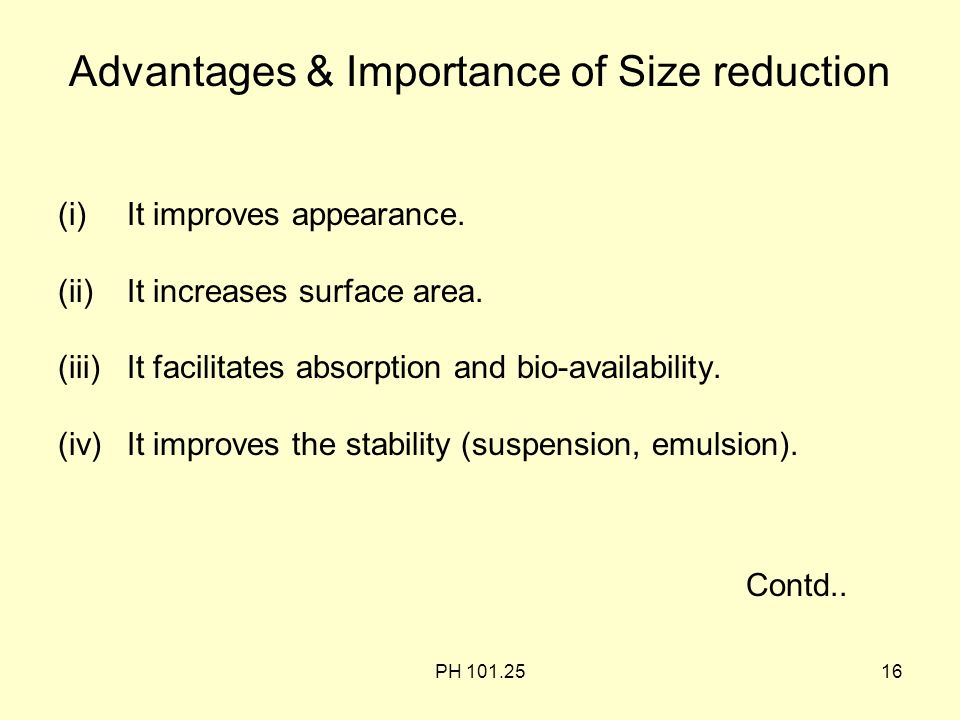 Advantages & Importance of Size reduction

(i) It improves appearance.

(ii) It increases surface area.

(iii) It facilitates absorption and bio-availability.

(iv) It improves the stability (suspension, emulsion).

Contd..

PH 101.25

16